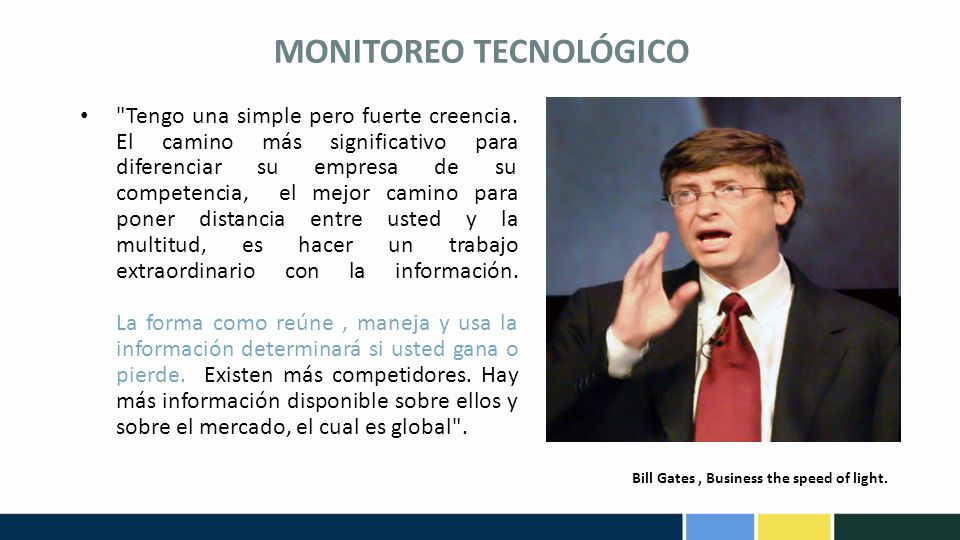 MONITOREO TECNOLÓGICO

• "Tengo una simple pero fuerte creencia. El camino más significativo para diferenciar su empresa de su competencia, el mejor camino para poner distancia entre usted y la multitud, es hacer un trabajo extraordinario con la información.

La forma como reúne , maneja y usa la información determinará si usted gana o pierde. Existen más competidores. Hay más información disponible sobre ellos y sobre el mercado, el cual es global".

Bill Gates , Business the speed of light.